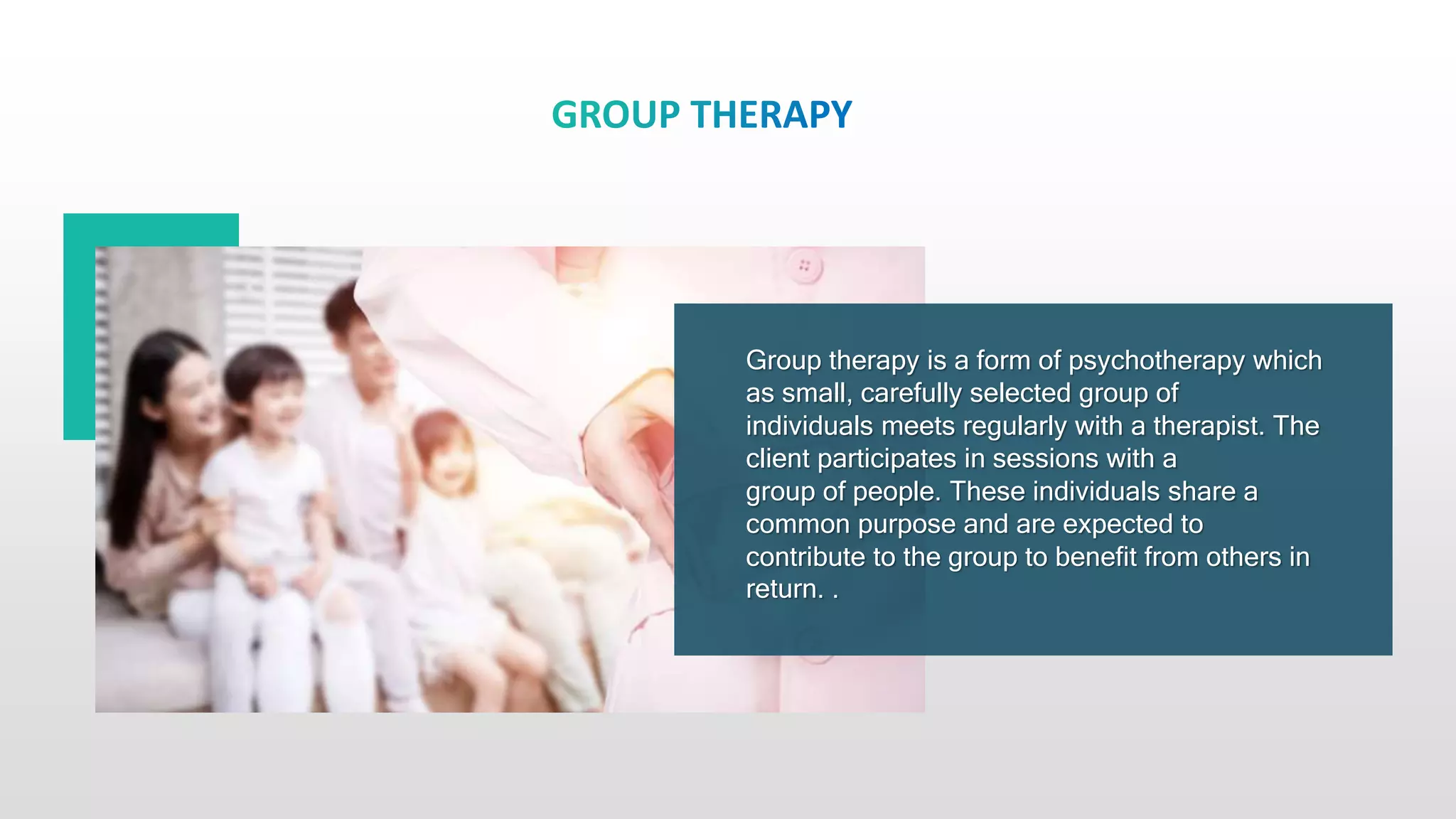 GROUP THERAPY

Group therapy is a form of psychotherapy which as small, carefully selected group of individuals meets regularly with a therapist. The client participates in sessions with a group of people. These individuals share a common purpose and are expected to contribute to the group to benefit from others in return. .